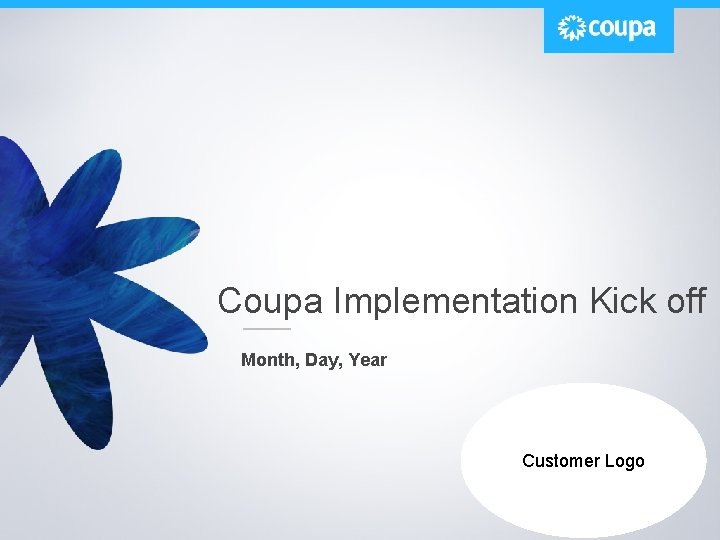 coupa

Coupa Implementation Kick off

Month, Day, Year

Customer Logo